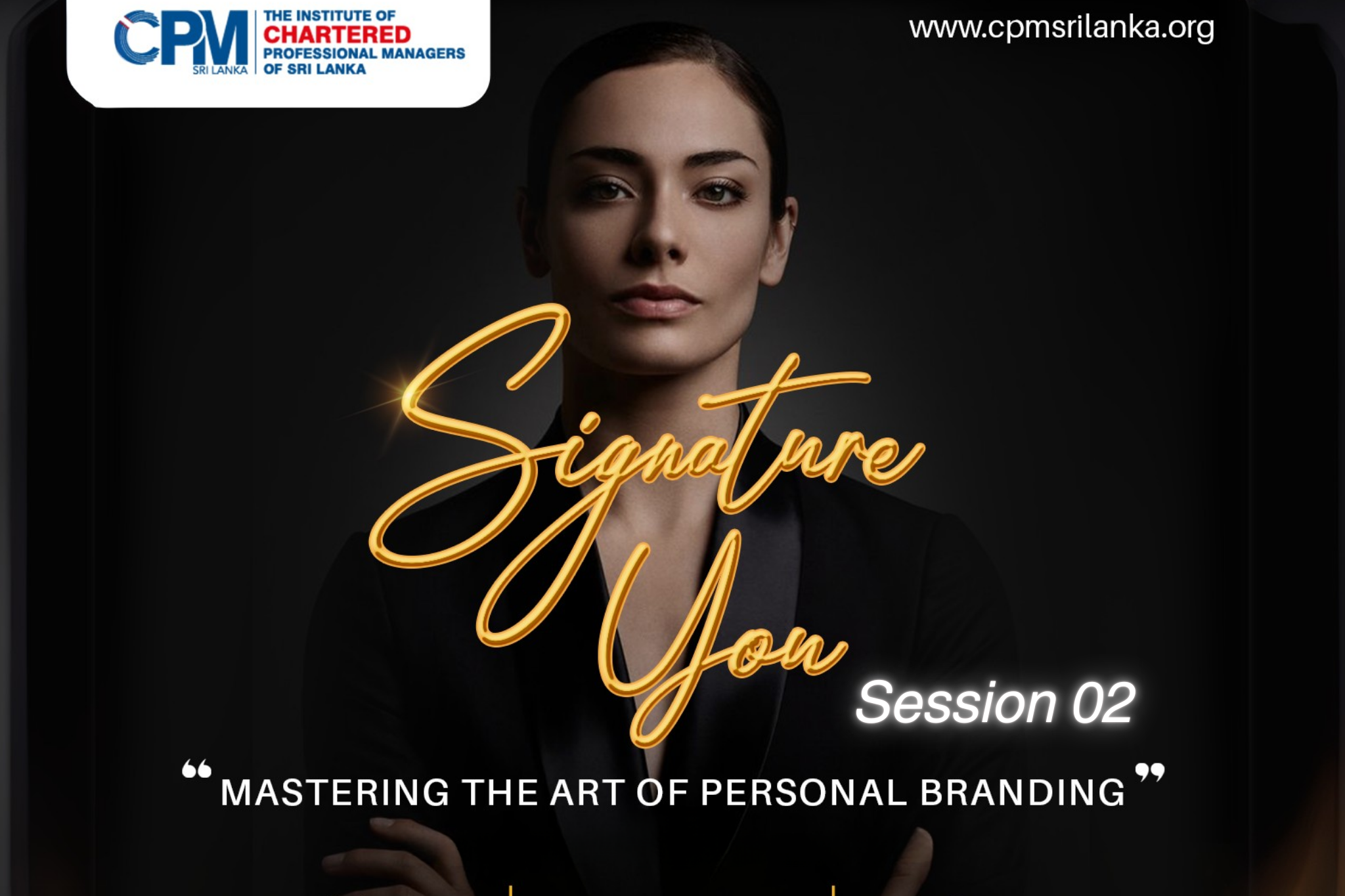 CPM SRI LANKA THE INSTITUTE OF CHARTERED PROFESSIONAL MANAGERS OF SRI LANKA

www.cpmsrilanka.org

Signature You

Session 02

“MASTERING THE ART OF PERSONAL BRANDING”